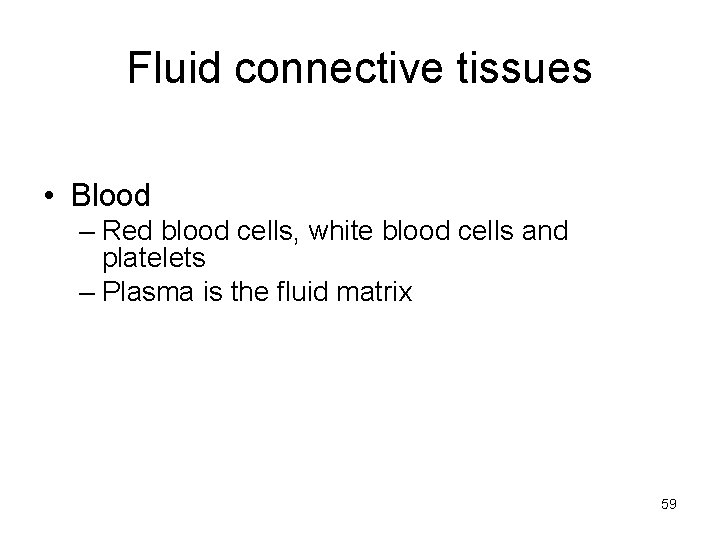 Fluid connective tissues

• Blood
– Red blood cells, white blood cells and platelets
– Plasma is the fluid matrix

59